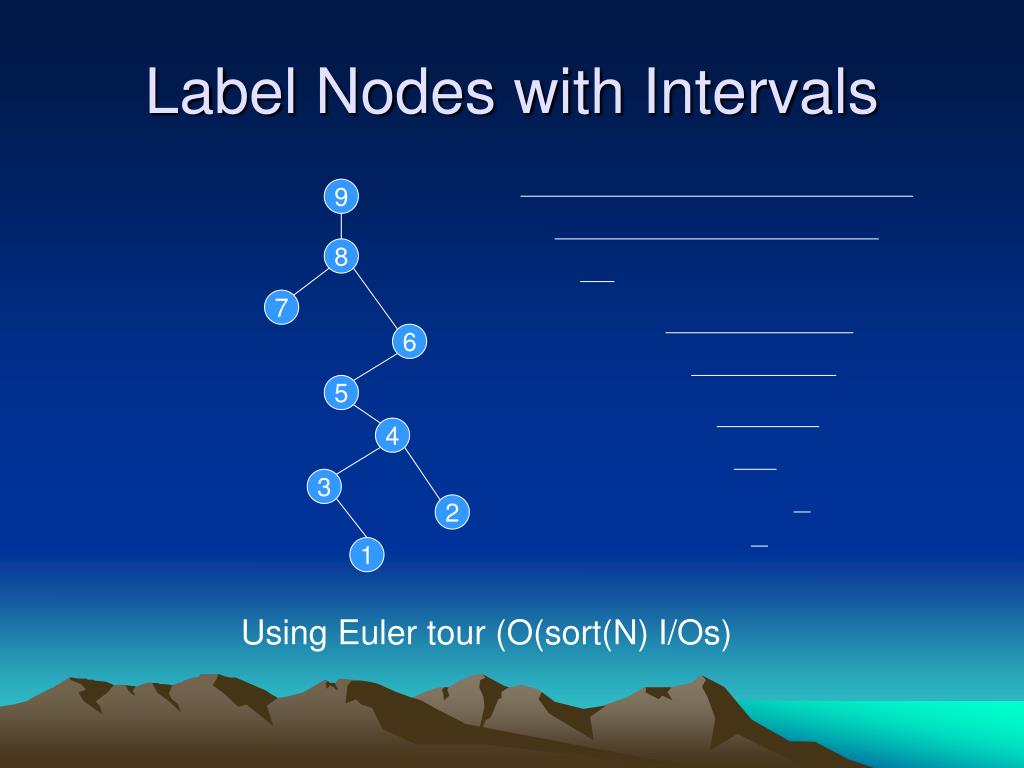 Label Nodes with Intervals

9

8

7

6

5

4

3

2

1

Using Euler tour (O(sort(N) I/Os)